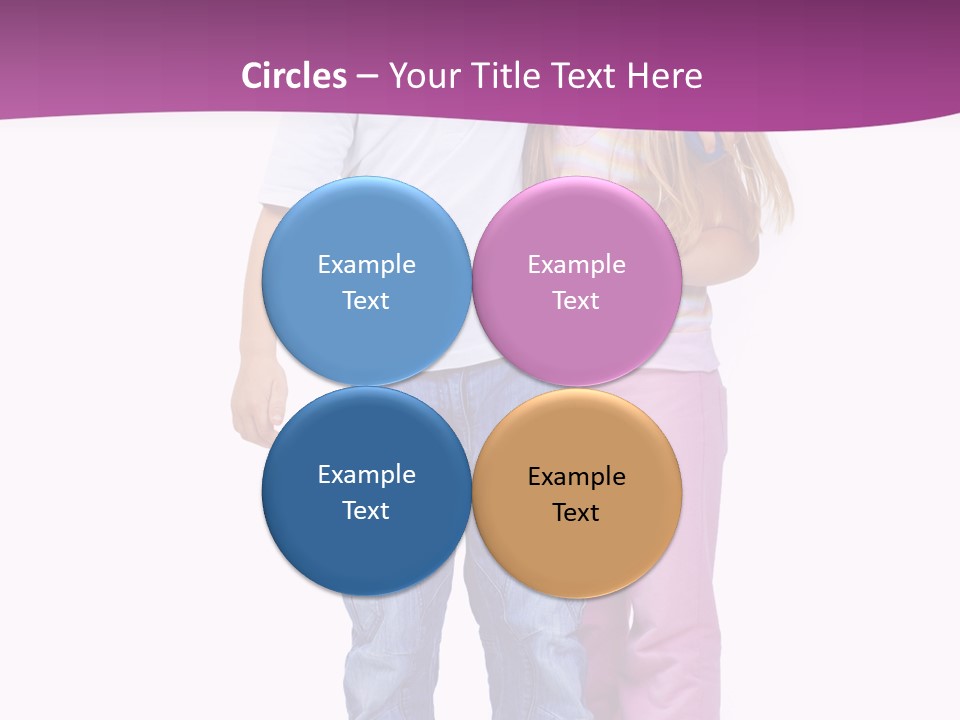 Circles – Your Title Text Here

Example Text

Example Text

Example Text

Example Text